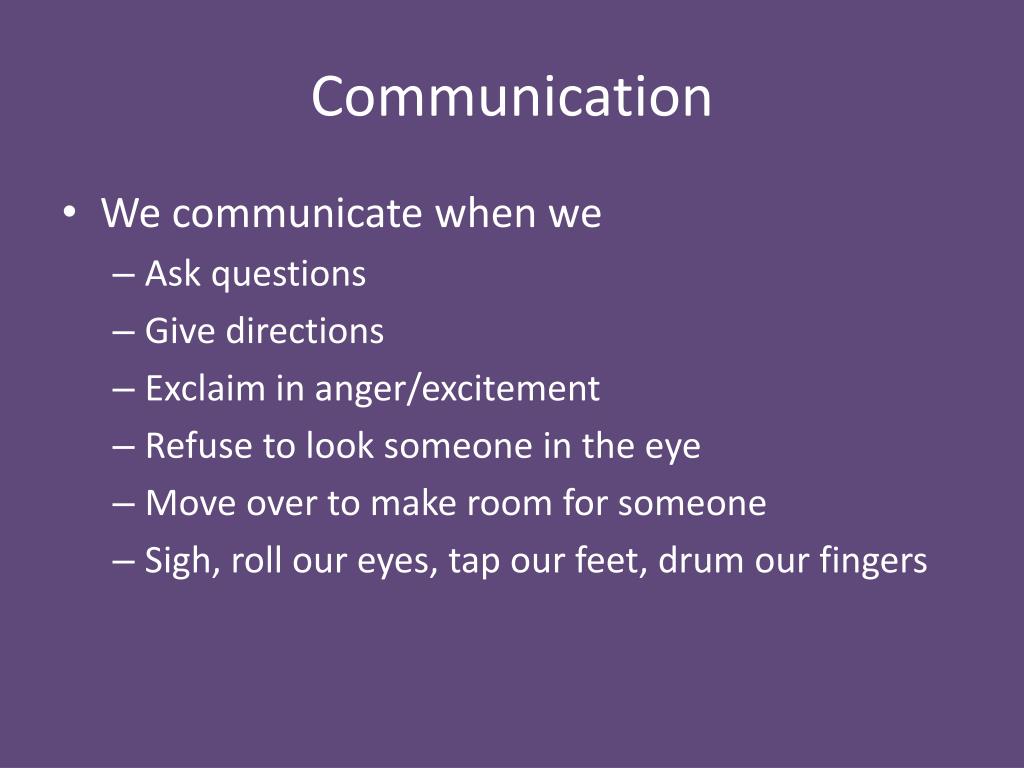 Communication

• We communicate when we
– Ask questions
– Give directions
– Exclaim in anger/excitement
– Refuse to look someone in the eye
– Move over to make room for someone
– Sigh, roll our eyes, tap our feet, drum our fingers